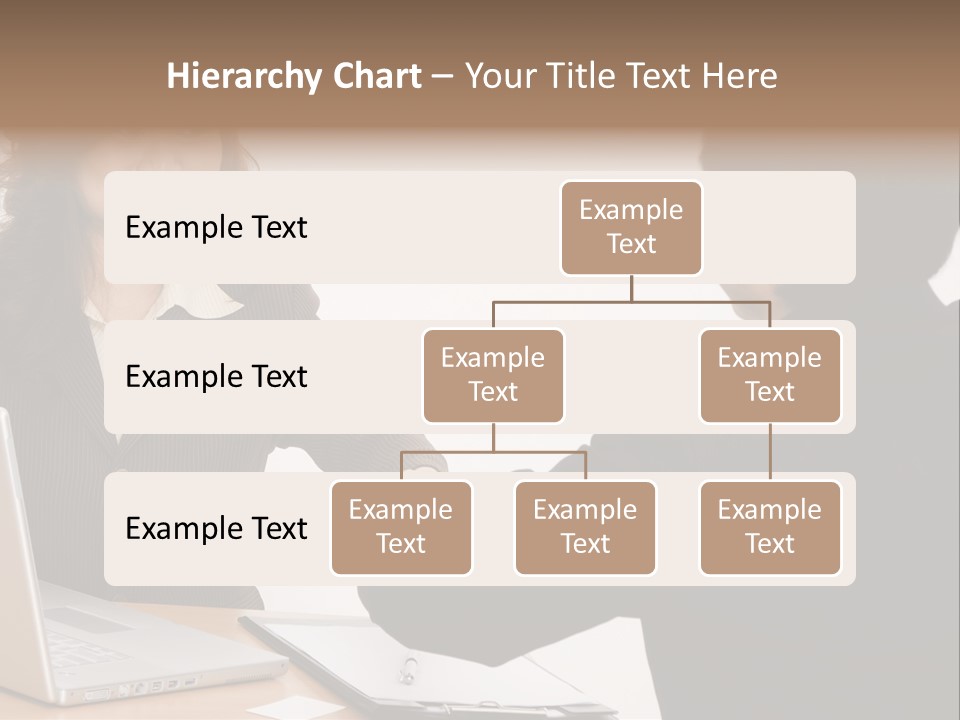 Hierarchy Chart – Your Title Text Here

Example Text

Example Text

Example Text

Example Text

Example Text

Example Text

Example Text

Example Text

Example Text